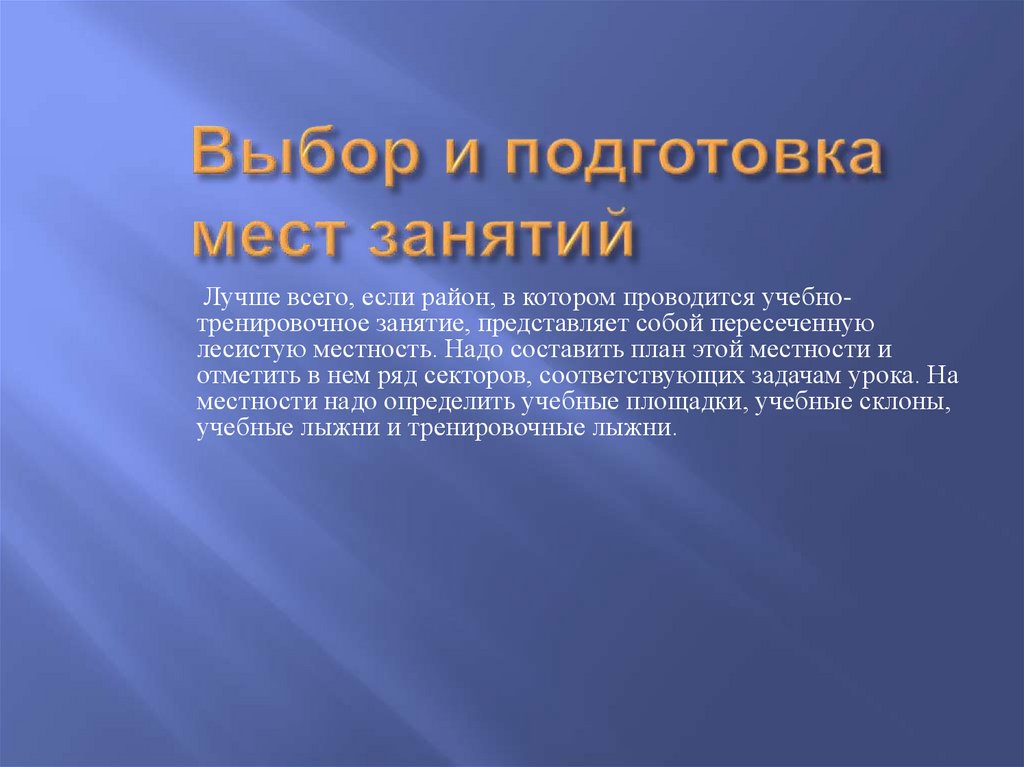 Выбор и подготовка мест занятий

Лучше всего, если район, в котором проводится учебно-тренировочное занятие, представляет собой пересеченную лесистую местность. Надо составить план этой местности и отметить в нем ряд секторов, соответствующих задачам урока. На местности надо определить учебные площадки, учебные склоны, учебные лыжни и тренировочные лыжни.